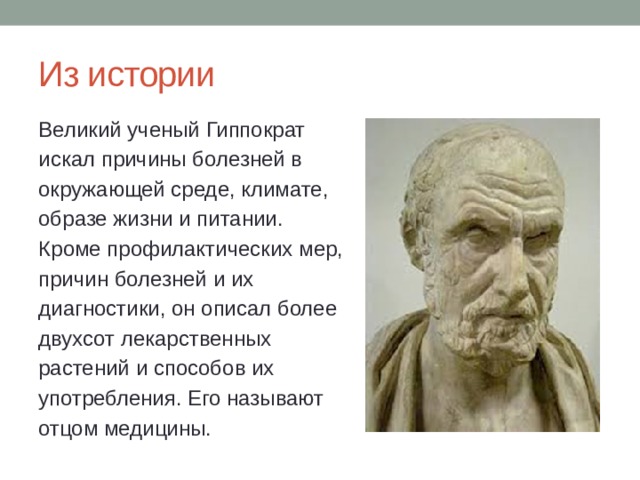 Из истории

Великий ученый Гиппократ искал причины болезней в окружающей среде, климате, образе жизни и питании. Кроме профилактических мер, причин болезней и их диагностики, он описал более двухсот лекарственных растений и способов их употребления. Его называют отцом медицины.